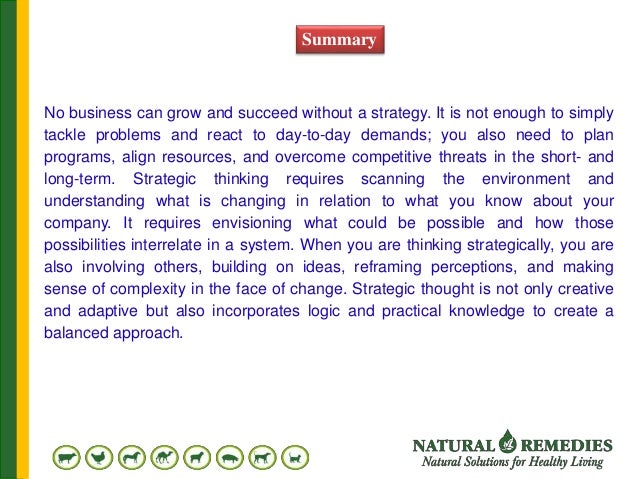 Summary

No business can grow and succeed without a strategy. It is not enough to simply tackle problems and react to day-to-day demands; you also need to plan programs, align resources, and overcome competitive threats in the short- and long-term. Strategic thinking requires scanning the environment and understanding what is changing in relation to what you know about your company. It requires envisioning what could be possible and how those possibilities interrelate in a system. When you are thinking strategically, you are also involving others, building on ideas, reframing perceptions, and making sense of complexity in the face of change. Strategic thought is not only creative and adaptive but also incorporates logic and practical knowledge to create a balanced approach.

NATURAL REMEDIES
Natural Solutions for Healthy Living